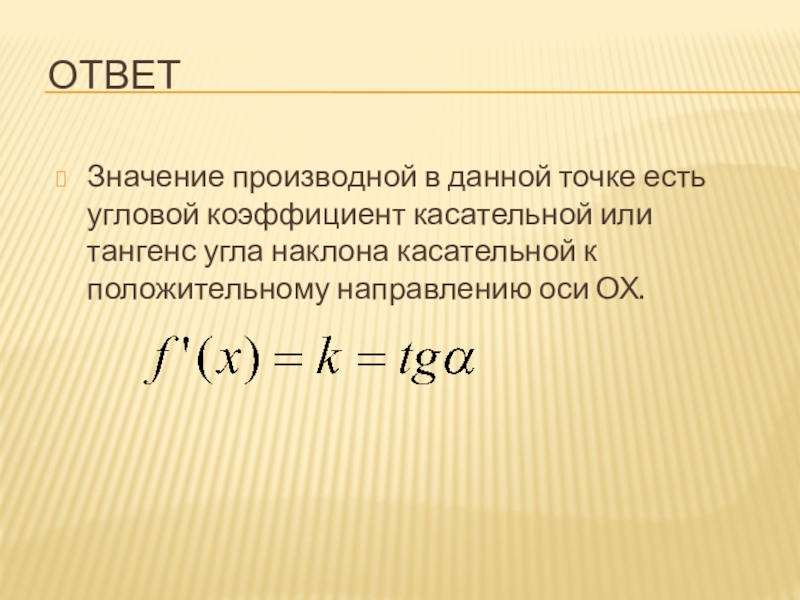 ОТВЕТ

Значение производной в данной точке есть угловой коэффициент касательной или тангенс угла наклона касательной к положительному направлению оси ОХ.

$f'(x) = k = tg\alpha$